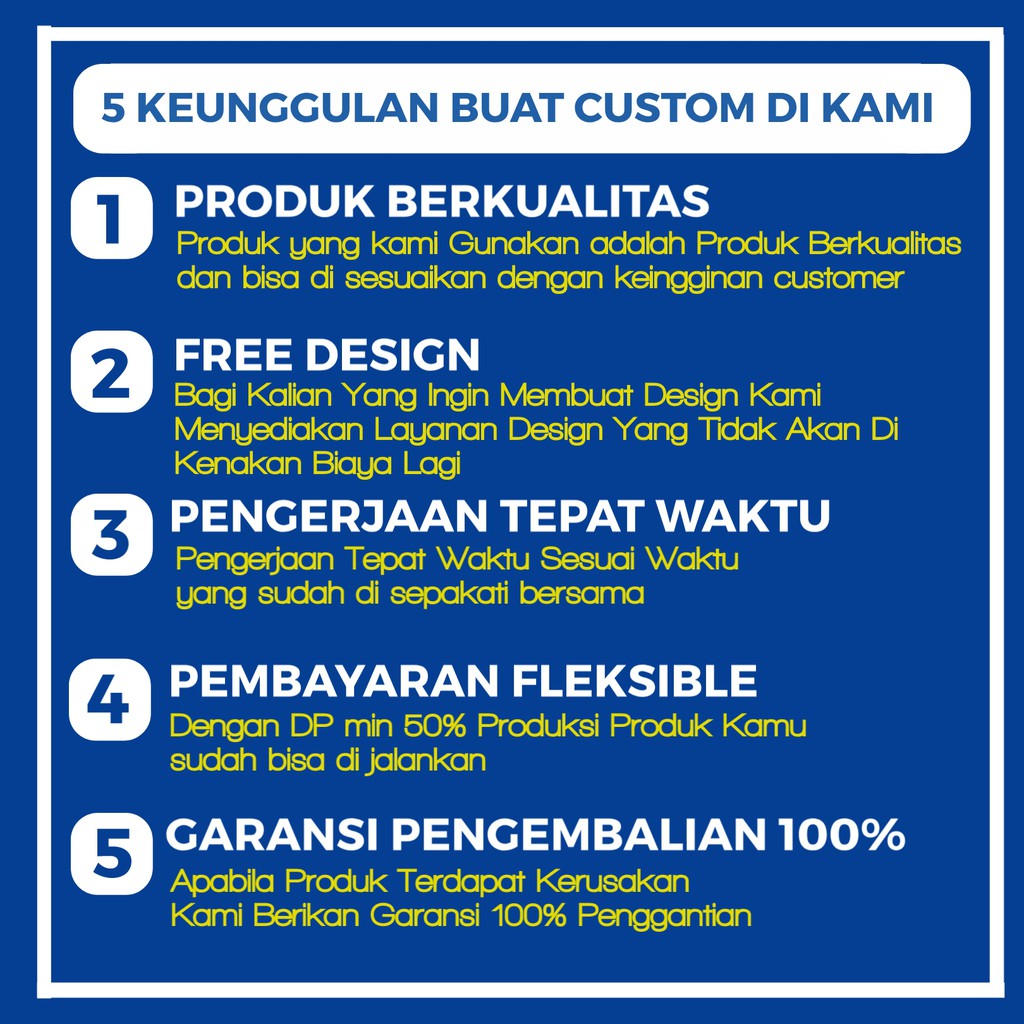 5 KEUNGGULAN BUAT CUSTOM DI KAMI

1 PRODUK BERKUALITAS
Produk yang kami Gunakan adalah Produk Berkualitas dan bisa di sesuaikan dengan keingginan customer

2 FREE DESIGN
Bagi Kalian Yang Ingin Membuat Design Kami Menyediakan Layanan Design Yang Tidak Akan Di Kenakan Biaya Lagi

3 PENGERJAAN TEPAT WAKTU
Pengerjaan Tepat Waktu Sesuai Waktu yang sudah di sepakati bersama

4 PEMBAYARAN FLEKSIBLE
Dengan DP min 50% Produksi Produk Kamu sudah bisa di jalankan

5 GARANSI PENGEMBALIAN 100%
Apabila Produk Terdapat Kerusakan Kami Berikan Garansi 100% Penggantian